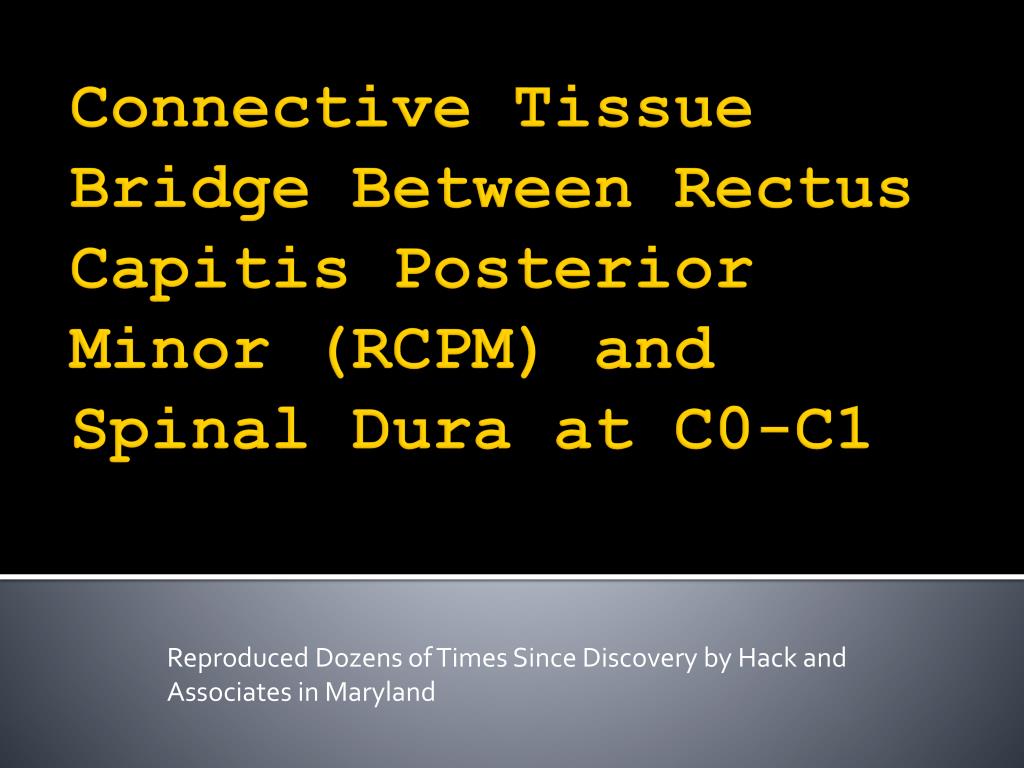 Connective Tissue Bridge Between Rectus Capitis Posterior Minor (RCPM) and Spinal Dura at C0-C1

Reproduced Dozens of Times Since Discovery by Hack and Associates in Maryland